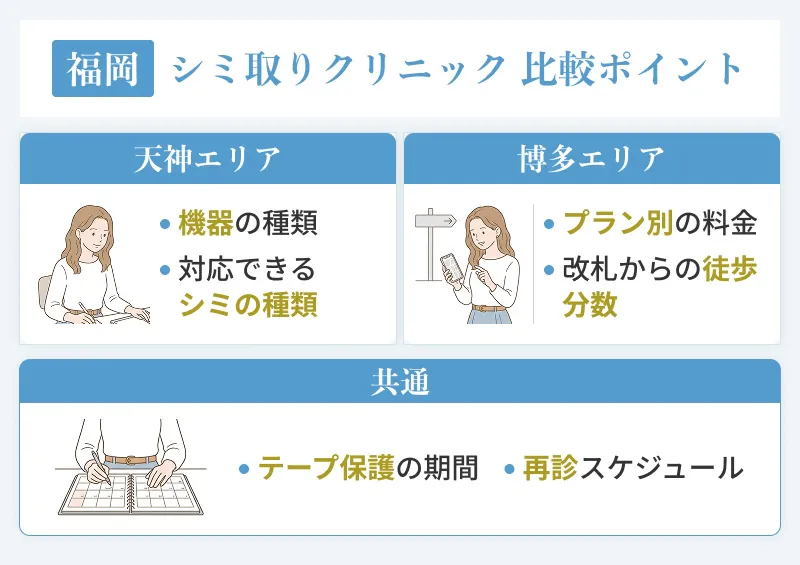 福岡 シミ取りクリニック 比較ポイント

天神エリア

• 機器の種類
• 対応できるシミの種類

博多エリア

• プラン別の料金
• 改札からの徒歩分数

共通

• テープ保護の期間
• 再診スケジュール